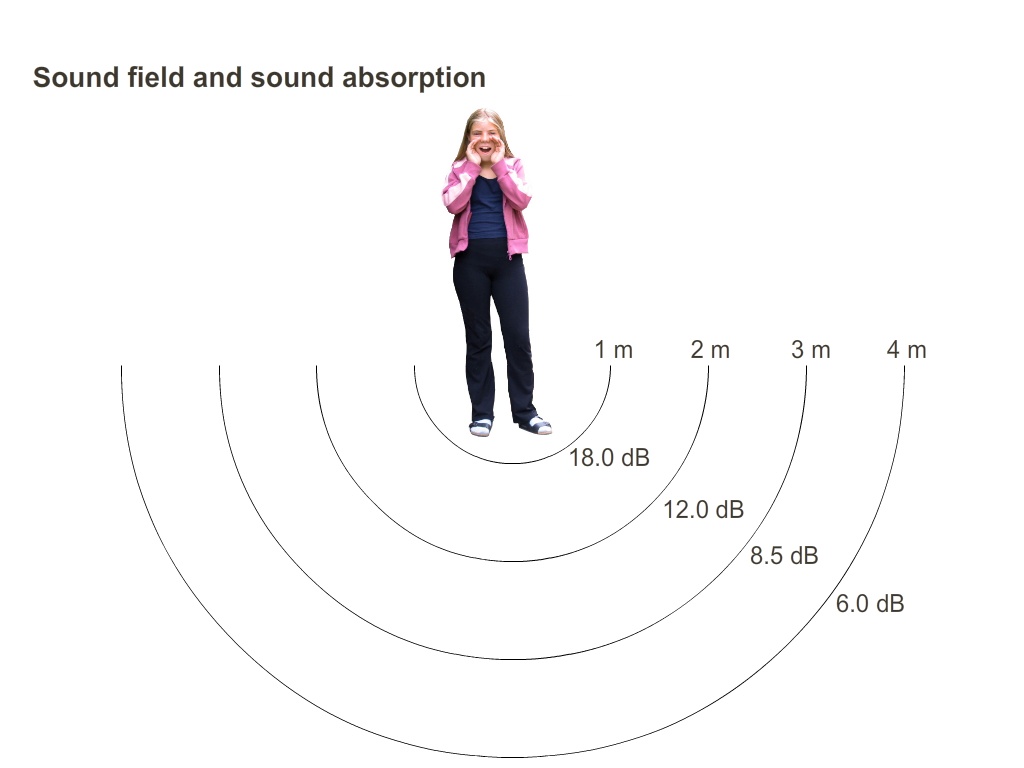 Sound field and sound absorption

1 m

2 m

3 m

4 m

18.0 dB

12.0 dB

8.5 dB

6.0 dB